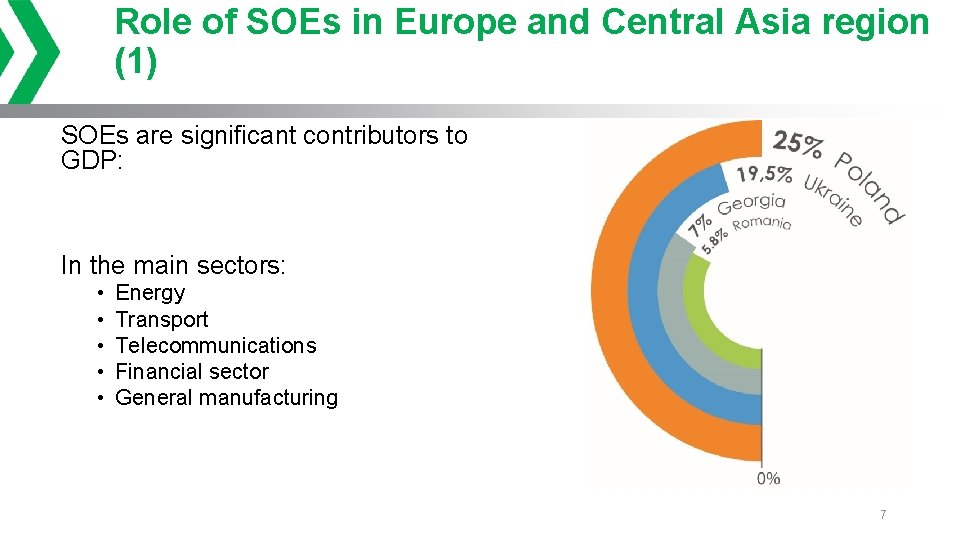 Role of SOEs in Europe and Central Asia region (1)

SOEs are significant contributors to GDP:

In the main sectors:
• Energy
• Transport
• Telecommunications
• Financial sector
• General manufacturing

25% Poland
19,5% Ukraine
7% Georgia
5.8% Romania
0%

7